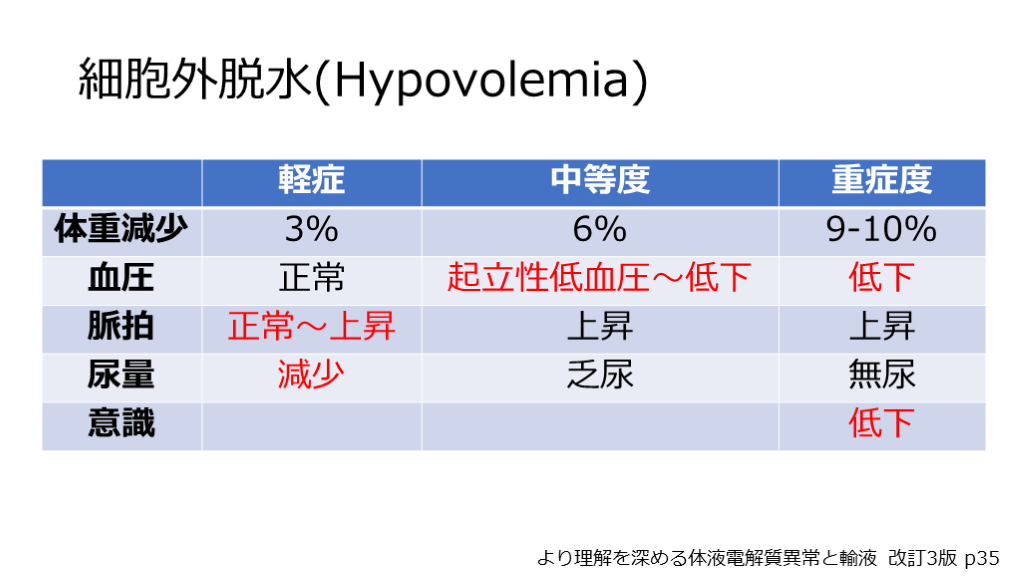 細胞外脱水(Hypovolemia)

|  | 軽症 | 中等度 | 重症度 |
|---|---|---|---|
| 体重減少 | 3% | 6% | 9-10% |
| 血圧 | 正常 | 起立性低血圧～低下 | 低下 |
| 脈拍 | 正常～上昇 | 上昇 | 上昇 |
| 尿量 | 減少 | 乏尿 | 無尿 |
| 意識 |  |  | 低下 |

より理解を深める体液電解質異常と輸液 改訂3版 p35